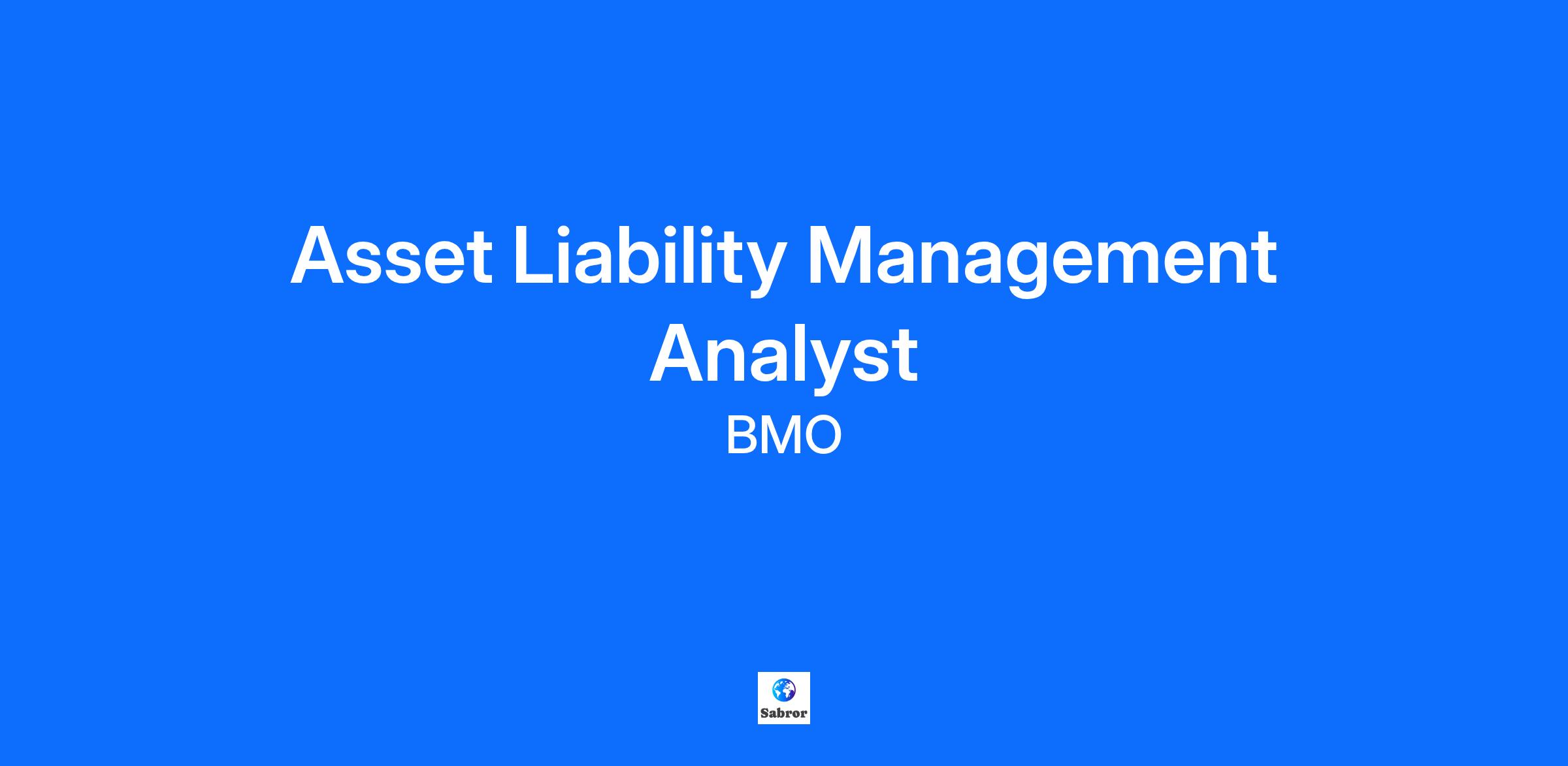 Asset Liability Management Analyst

BMO

Sabror